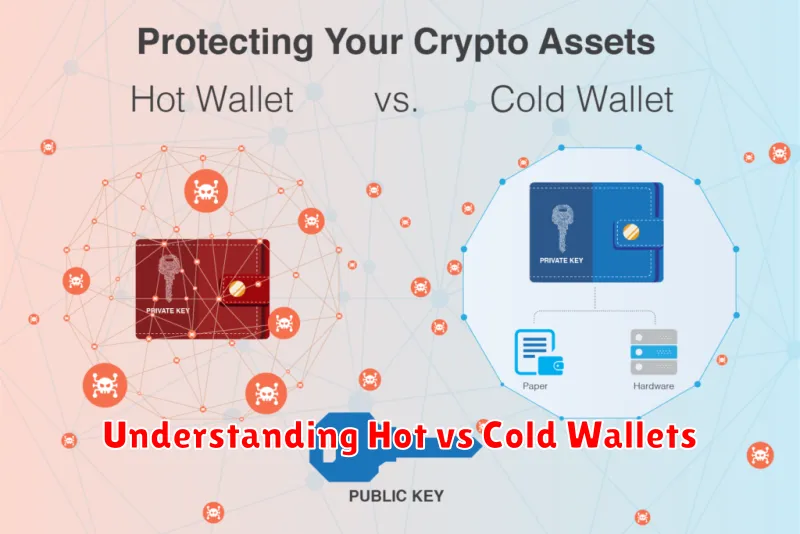 Protecting Your Crypto Assets

Hot Wallet vs. Cold Wallet

PRIVATE KEY

PRIVATE KEY

Paper

Hardware

Understanding Hot vs Cold Wallets

PUBLIC KEY